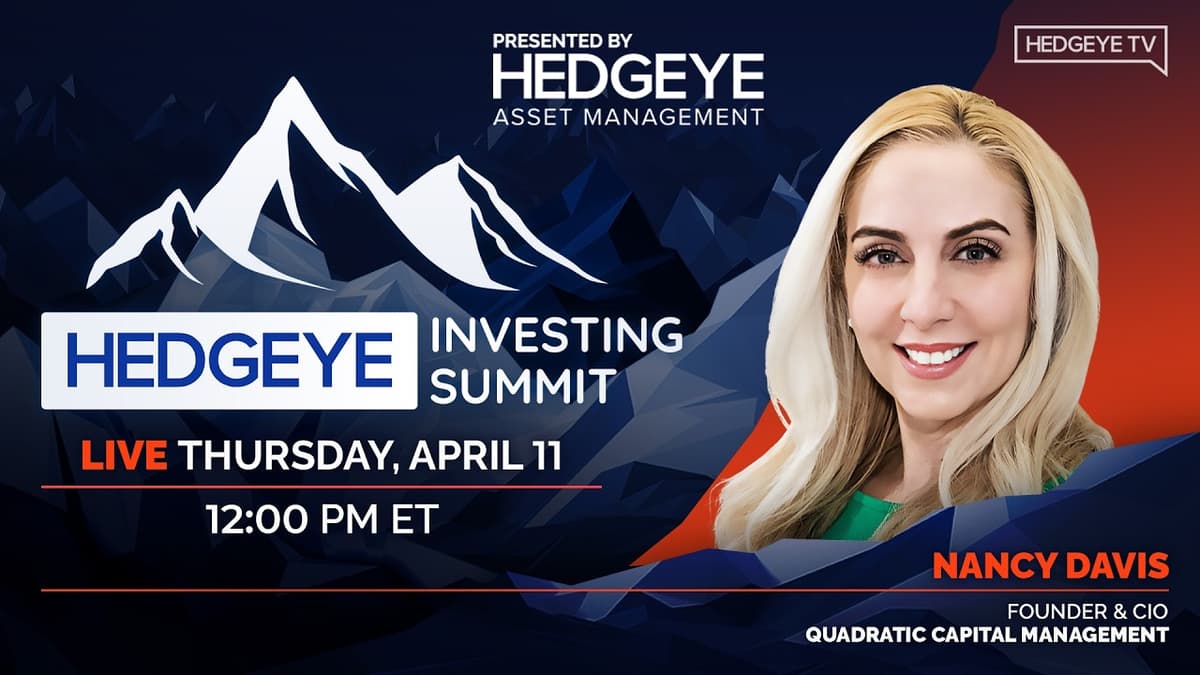 PRESENTED BY
HEDGEYE
ASSET MANAGEMENT

HEDGEYE TV

HEDGEYE INVESTING SUMMIT

LIVE THURSDAY, APRIL 11
12:00 PM ET

NANCY DAVIS
FOUNDER & CIO
QUADRATIC CAPITAL MANAGEMENT